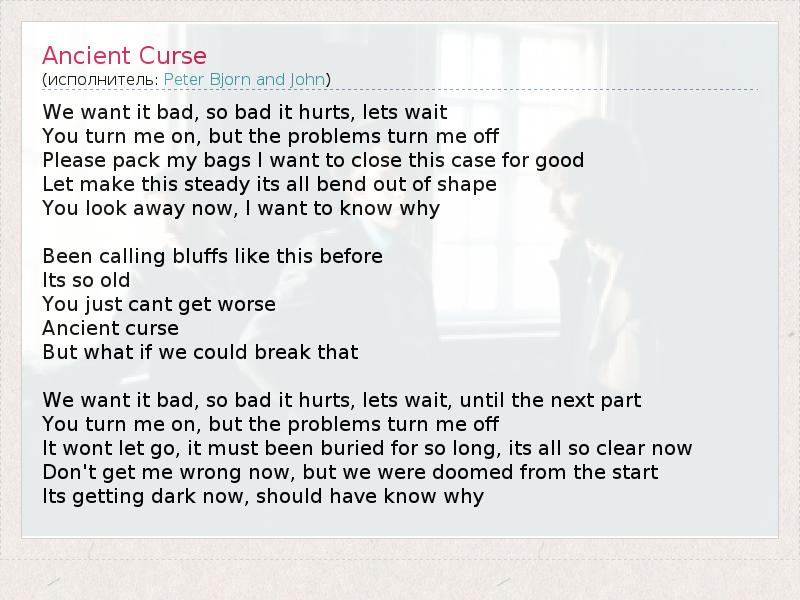 Ancient Curse
(исполнитель: Peter Bjorn and John)

We want it bad, so bad it hurts, lets wait
You turn me on, but the problems turn me off
Please pack my bags I want to close this case for good
Let make this steady its all bend out of shape
You look away now, I want to know why

Been calling bluffs like this before
Its so old
You just cant get worse
Ancient curse
But what if we could break that

We want it bad, so bad it hurts, lets wait, until the next part
You turn me on, but the problems turn me off
It wont let go, it must been buried for so long, its all so clear now
Don't get me wrong now, but we were doomed from the start
Its getting dark now, should have know why